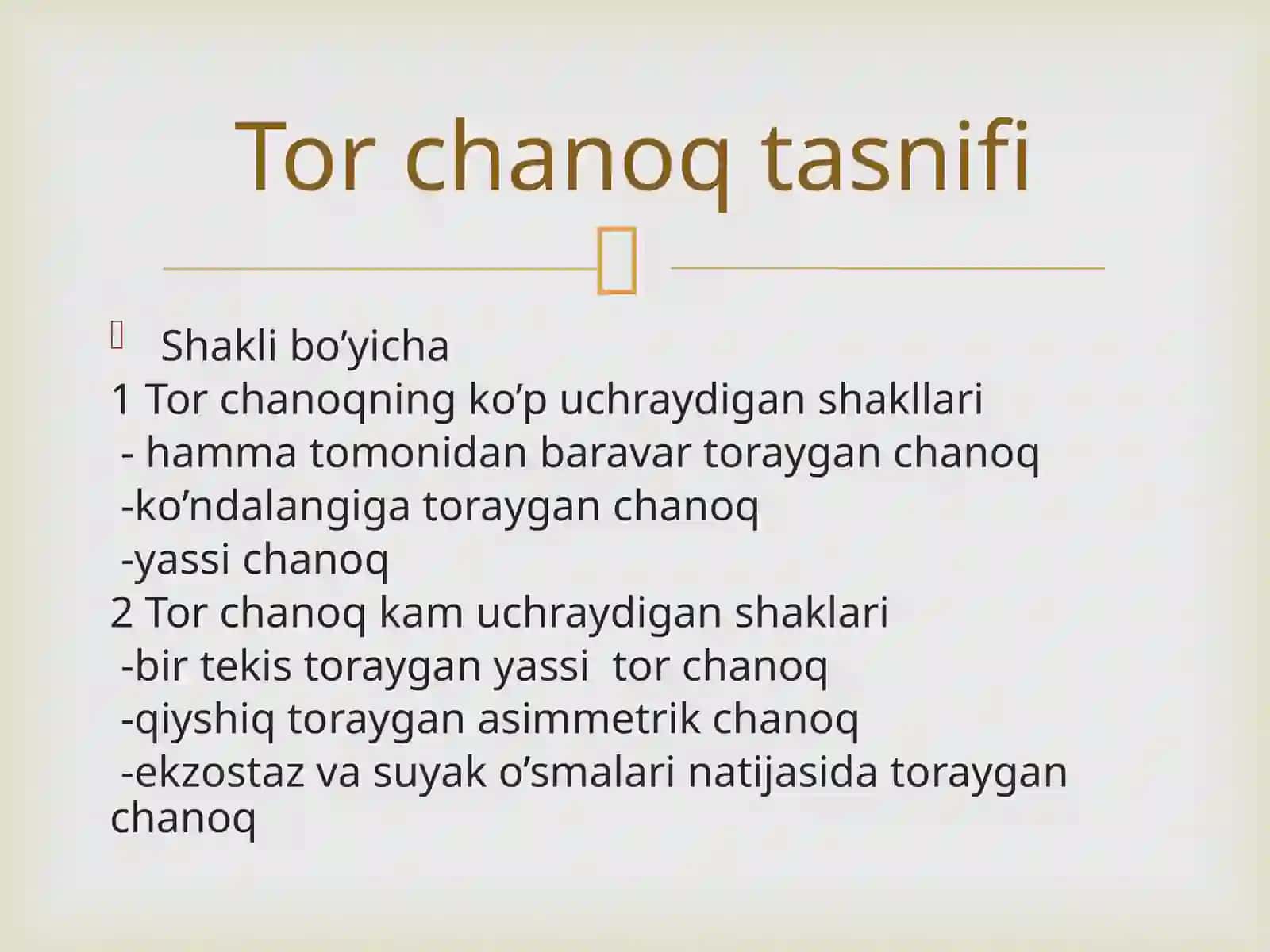 Tor chanoq tasnifi

Shakli bo’yicha
1 Tor chanoqning ko’p uchraydigan shakllari
- hamma tomonidan baravar toraygan chanoq
-ko’ndalangiga toraygan chanoq
-yassi chanoq
2 Tor chanoq kam uchraydigan shaklari
-bir tekis toraygan yassi tor chanoq
-qiyshiq toraygan asimmetrik chanoq
-ekzostaz va suyak o’smalari natijasida toraygan chanoq